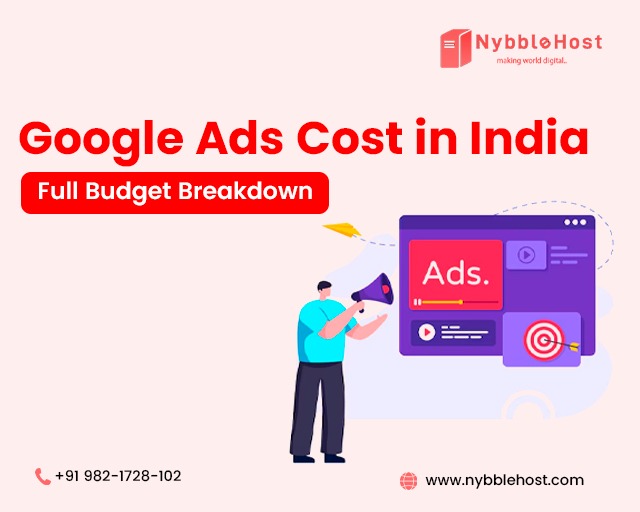 NybbleHost
making world digital..

Google Ads Cost in India

Full Budget Breakdown

Ads.

+91 982-1728-102

www.nybblehost.com